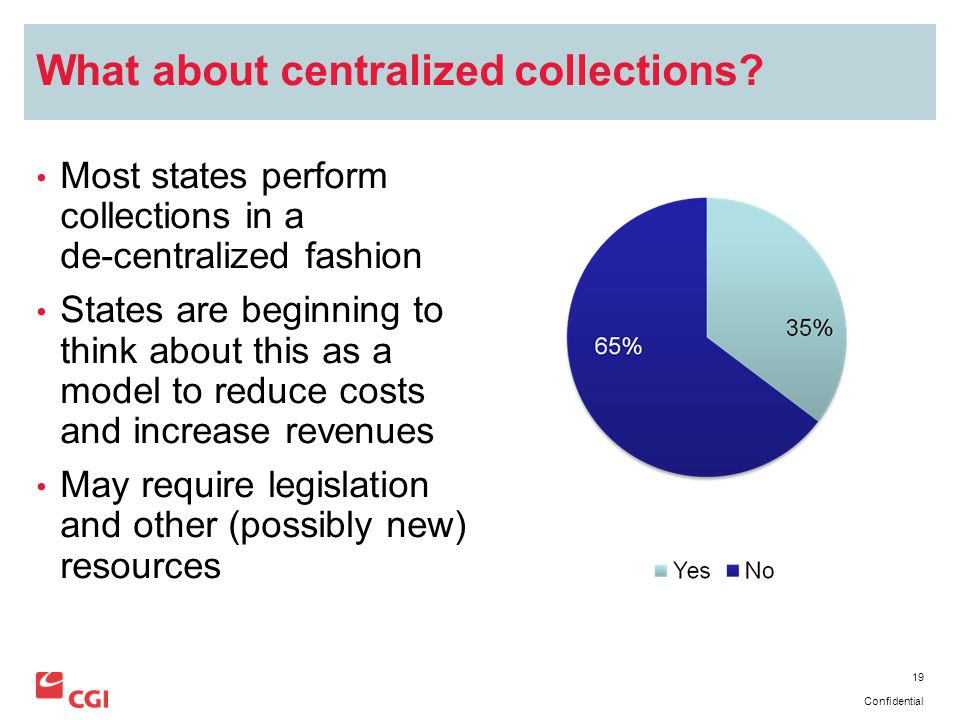 What about centralized collections?

• Most states perform collections in a de-centralized fashion

• States are beginning to think about this as a model to reduce costs and increase revenues

• May require legislation and other (possibly new) resources

65%

35%

Yes No

CGI

19

Confidential